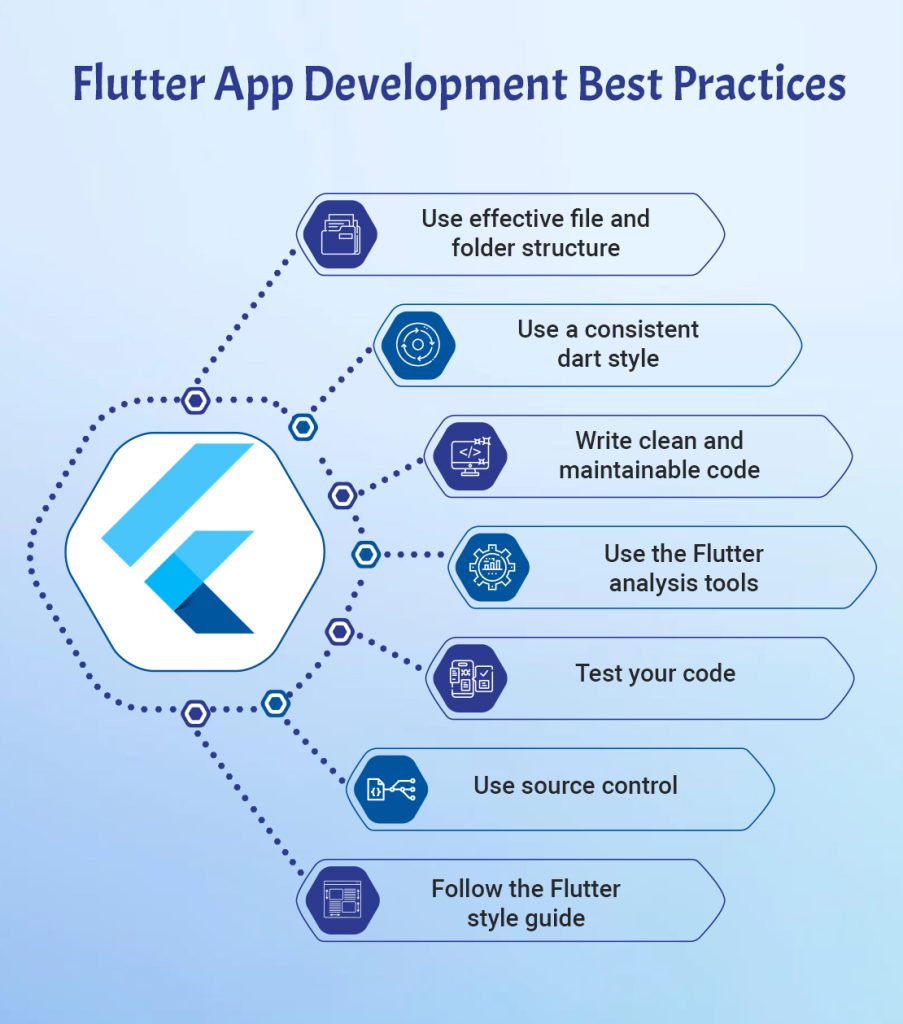 Flutter App Development Best Practices

Use effective file and folder structure

Use a consistent dart style

Write clean and maintainable code

Use the Flutter analysis tools

Test your code

Use source control

Follow the Flutter style guide